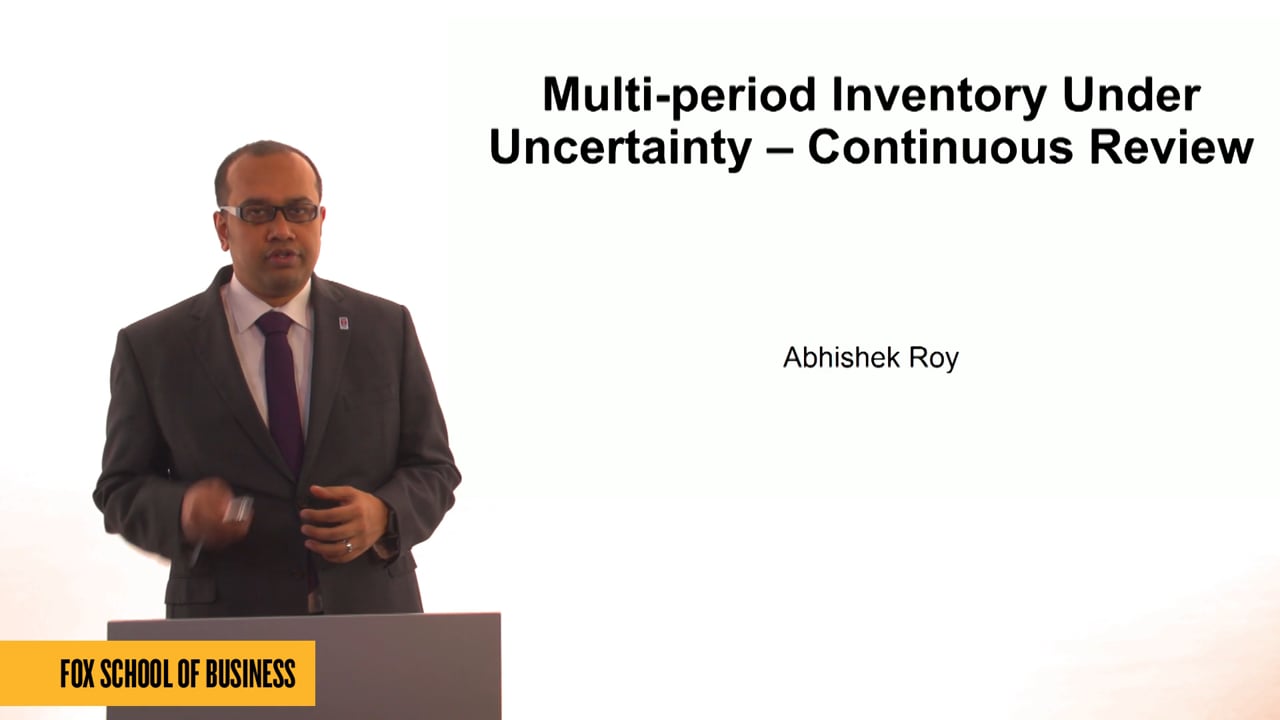 Multi-period Inventory Under Uncertainty – Continuous Review

Abhishek Roy

FOX SCHOOL OF BUSINESS